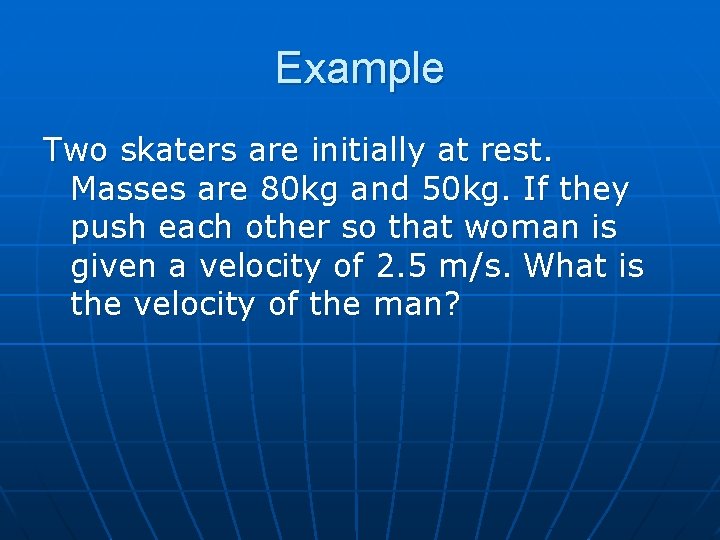 Example

Two skaters are initially at rest. Masses are 80kg and 50kg. If they push each other so that woman is given a velocity of 2.5 m/s. What is the velocity of the man?